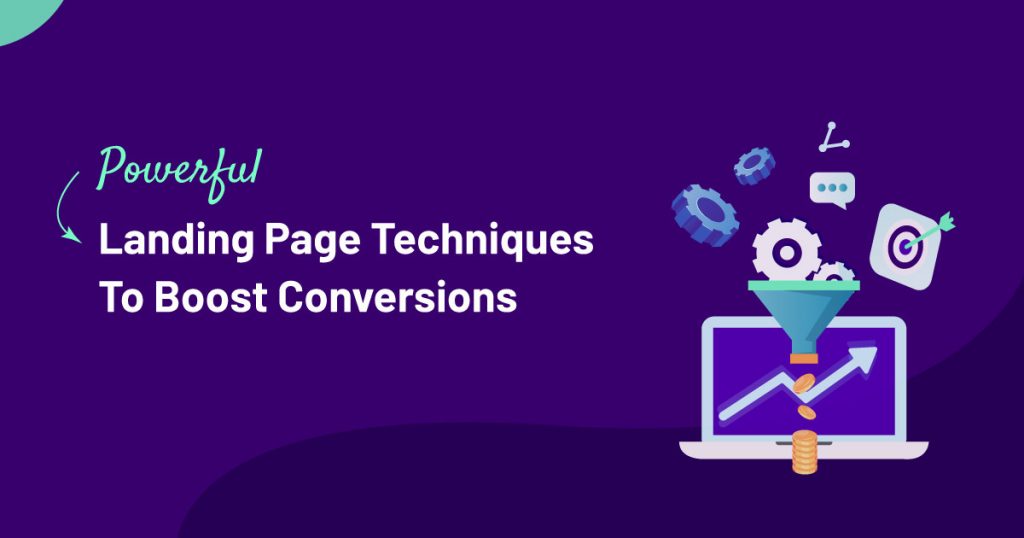 Powerful
Landing Page Techniques To Boost Conversions